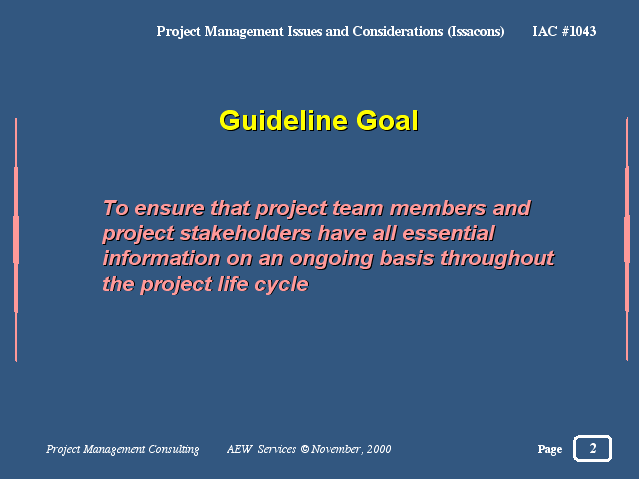 Project Management Issues and Considerations (Issacons) IAC #1043

Guideline Goal

To ensure that project team members and project stakeholders have all essential information on an ongoing basis throughout the project life cycle

Project Management Consulting AEW Services © November, 2000

Page 2